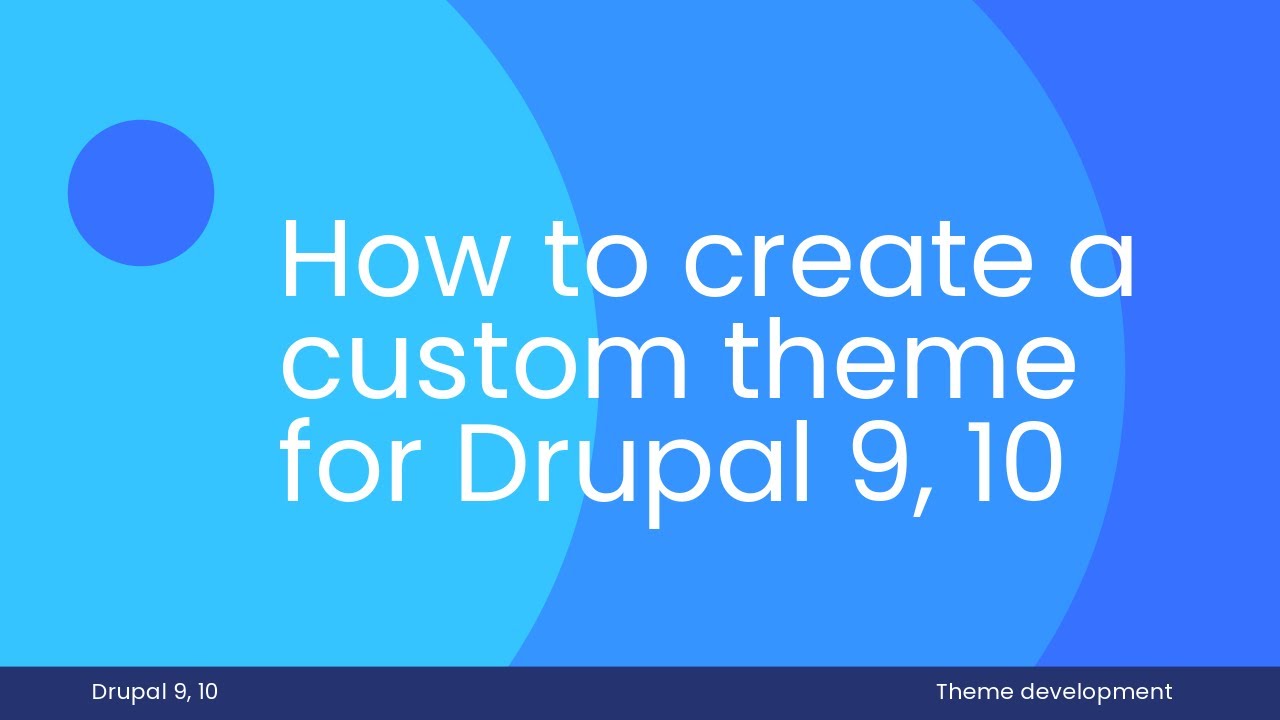 How to create a custom theme for Drupal 9, 10

Drupal 9, 10

Theme development